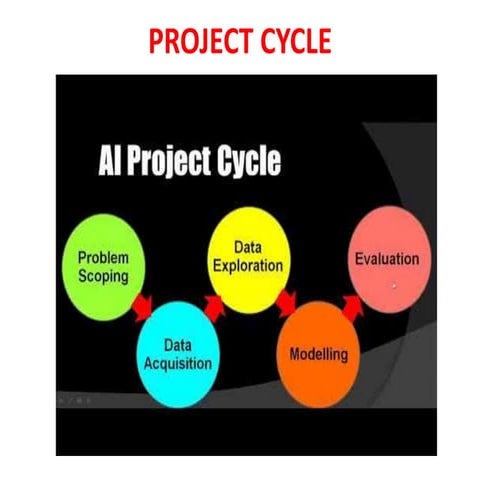 PROJECT CYCLE

AI Project Cycle

Problem Scoping

Data Acquisition

Data Exploration

Modelling

Evaluation